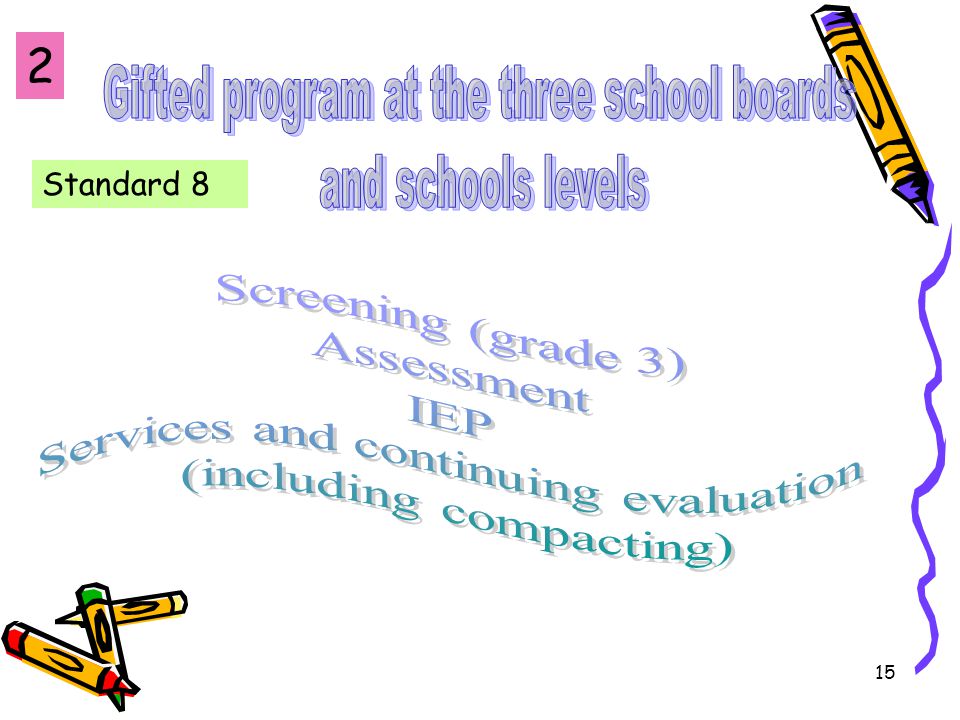 2

Gifted program at the three school boards and schools levels

Standard 8

Screening (grade 3)
Assessment
IEP
Services and continuing evaluation (including compacting)

15